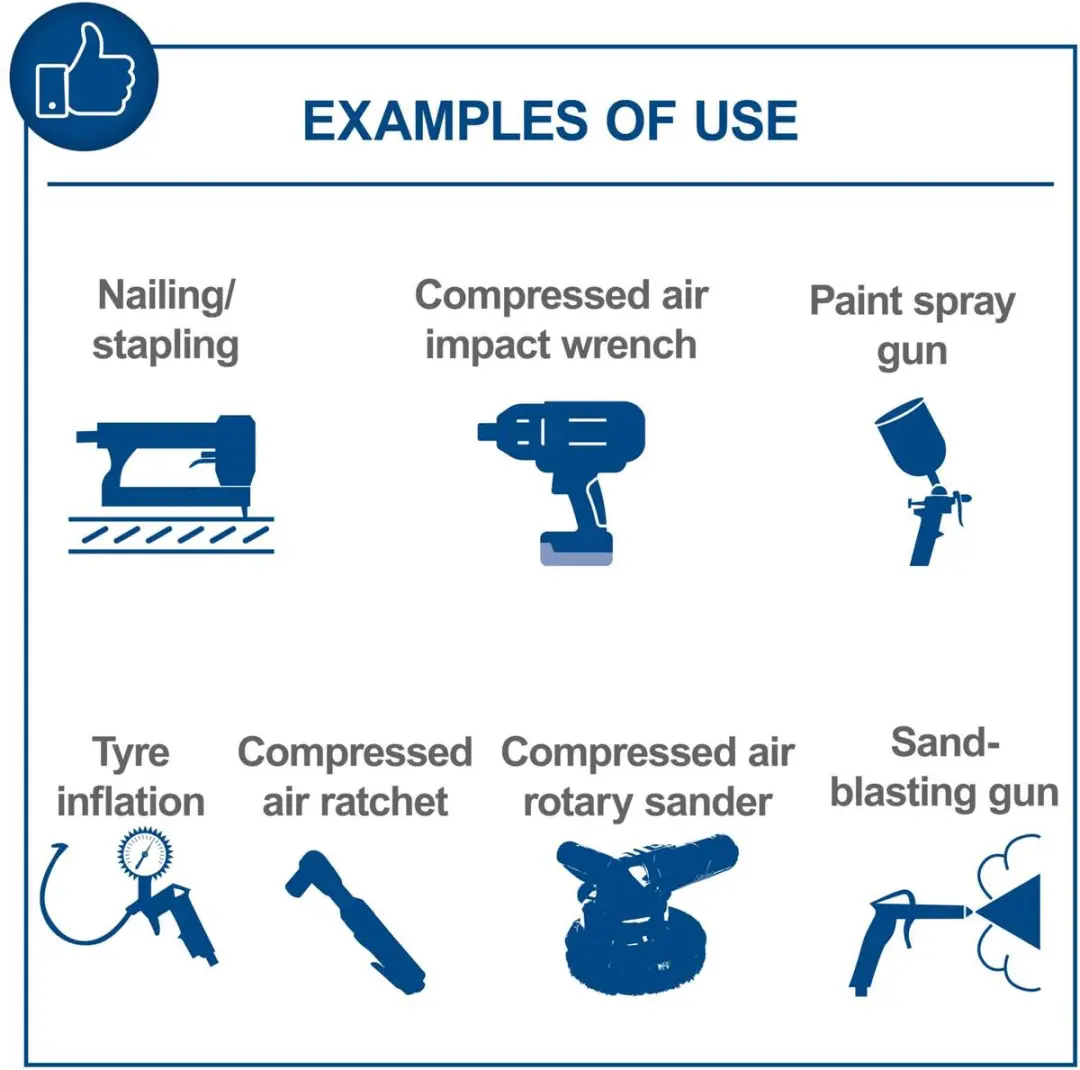 EXAMPLES OF USE

Nailing/ stapling

Compressed air impact wrench

Paint spray gun

Tyre inflation

Compressed air ratchet

Compressed air rotary sander

Sand-blasting gun